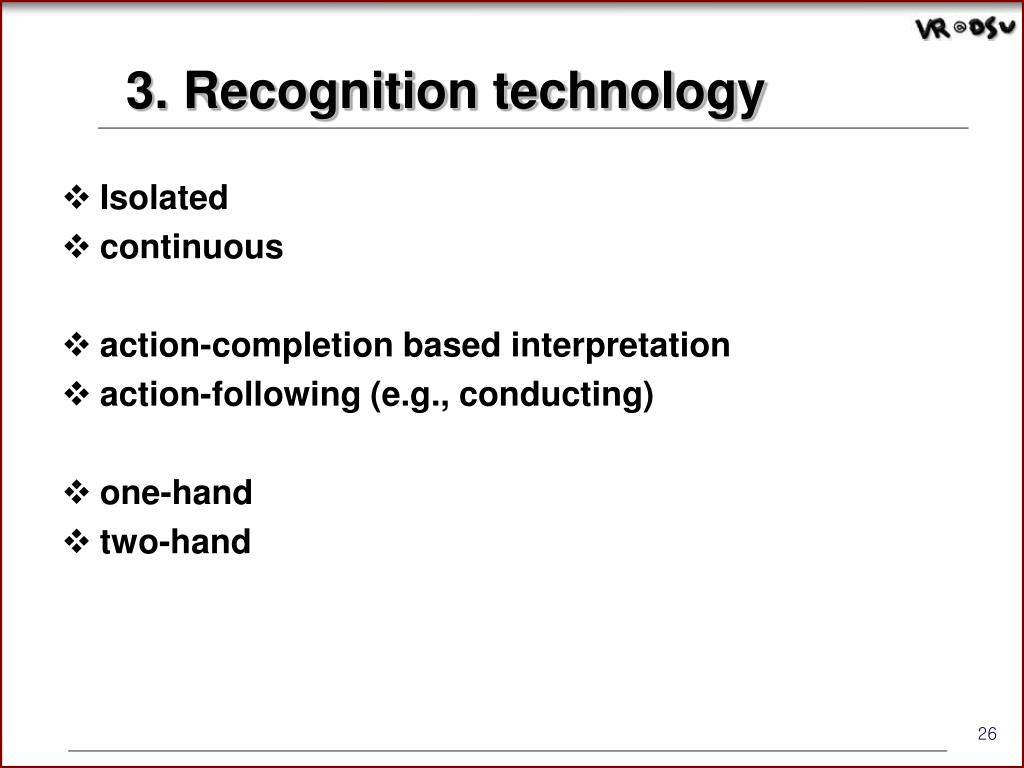 VR@DSU

3. Recognition technology

❖ Isolated
❖ continuous

❖ action-completion based interpretation
❖ action-following (e.g., conducting)

❖ one-hand
❖ two-hand

26